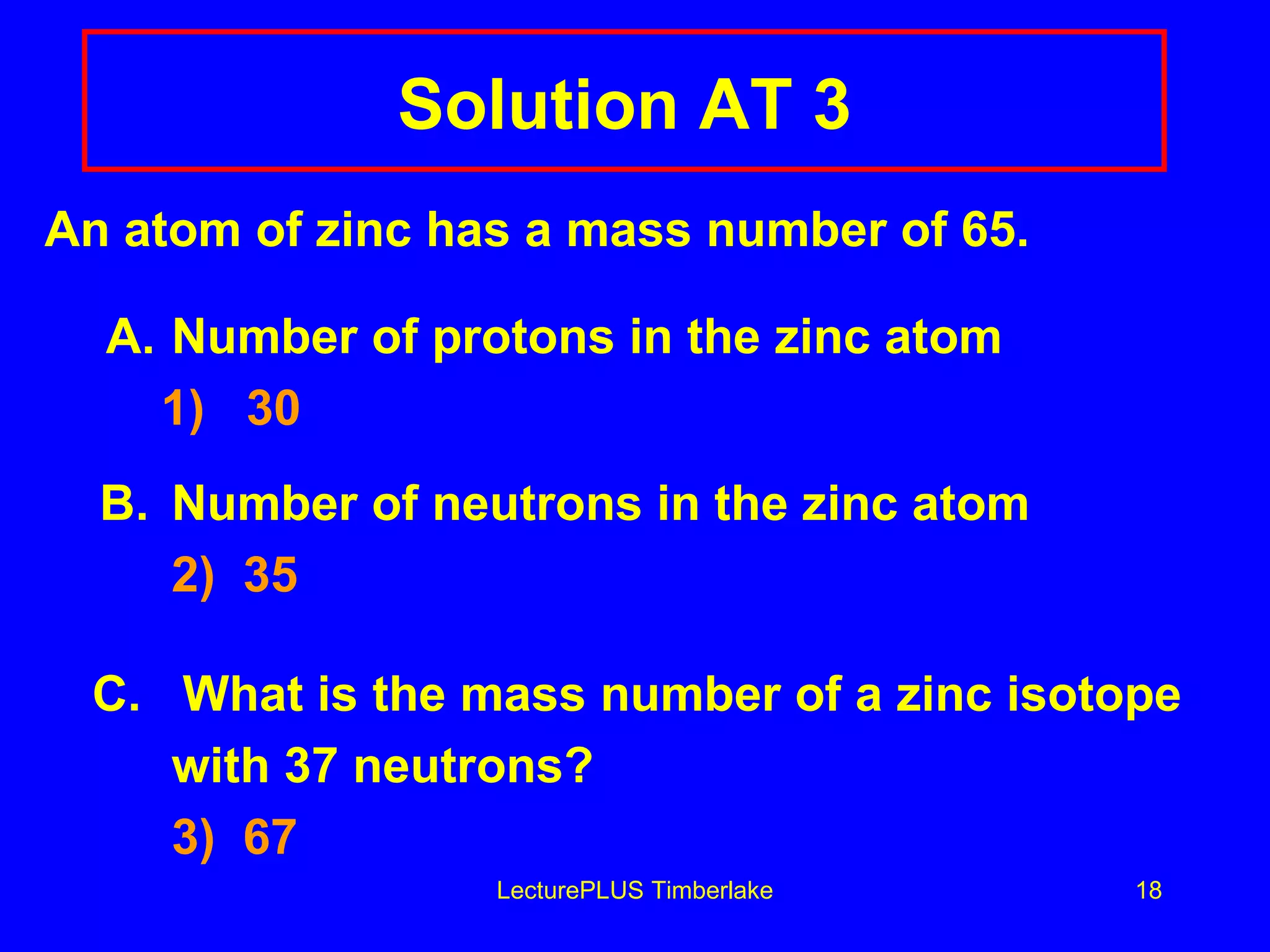 Solution AT 3

An atom of zinc has a mass number of 65.

A. Number of protons in the zinc atom

1) 30

B. Number of neutrons in the zinc atom

2) 35

C. What is the mass number of a zinc isotope with 37 neutrons?

3) 67

LecturePLUS Timberlake

18